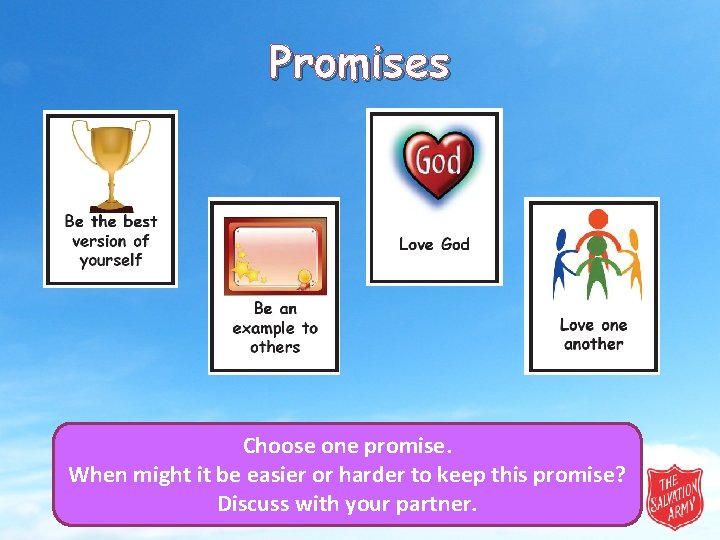 Promises

Be the best version of yourself

Be an example to others

God

Love God

Love one another

Choose one promise.
When might it be easier or harder to keep this promise?
Discuss with your partner.

THE SALVATION ARMY